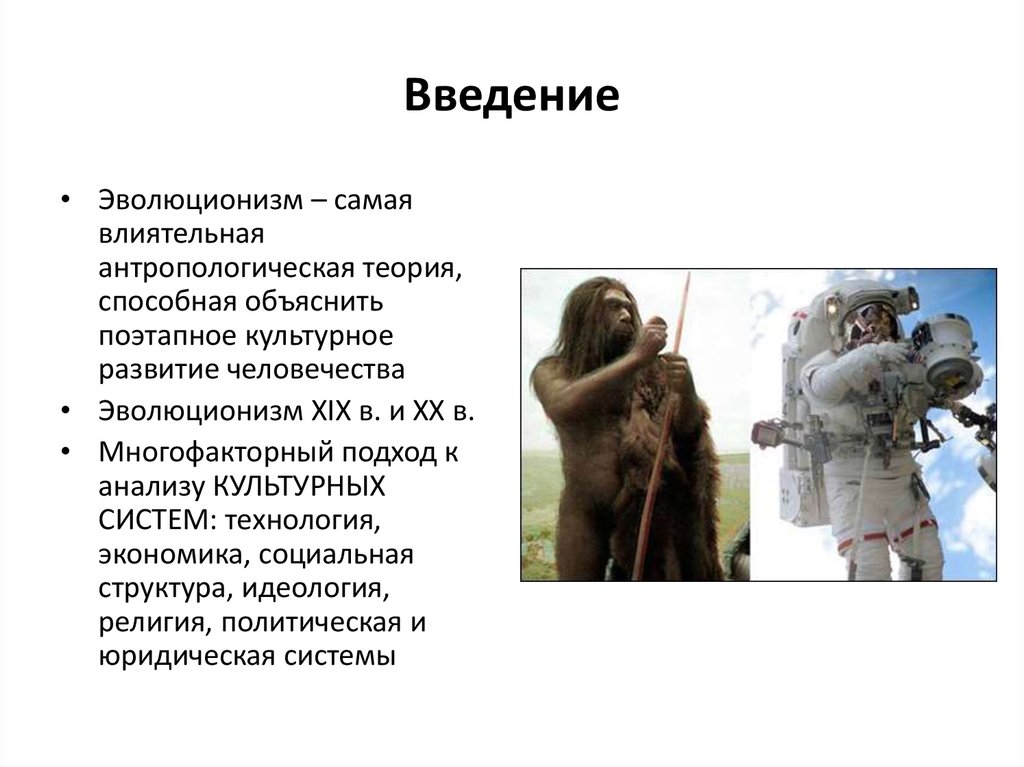 Введение

• Эволюционизм – самая влиятельная антропологическая теория, способная объяснить поэтапное культурное развитие человечества
• Эволюционизм XIX в. и XX в.
• Многофакторный подход к анализу КУЛЬТУРНЫХ СИСТЕМ: технология, экономика, социальная структура, идеология, религия, политическая и юридическая системы